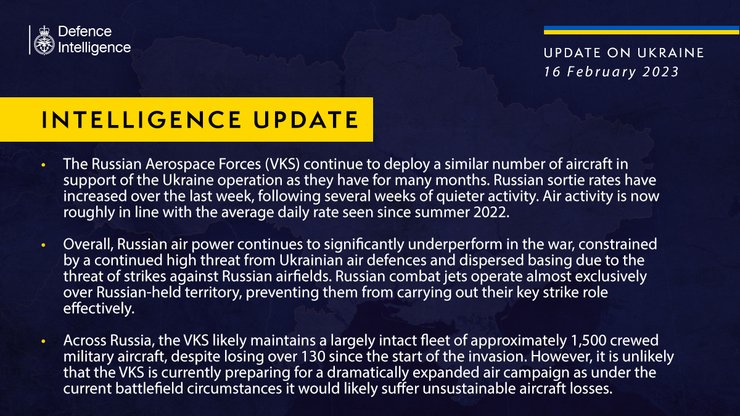 Defence Intelligence

UPDATE ON UKRAINE
16 February 2023

INTELLIGENCE UPDATE

• The Russian Aerospace Forces (VKS) continue to deploy a similar number of aircraft in support of the Ukraine operation as they have for many months. Russian sortie rates have increased over the last week, following several weeks of quieter activity. Air activity is now roughly in line with the average daily rate seen since summer 2022.

• Overall, Russian air power continues to significantly underperform in the war, constrained by a continued high threat from Ukrainian air defences and dispersed basing due to the threat of strikes against Russian airfields. Russian combat jets operate almost exclusively over Russian-held territory, preventing them from carrying out their key strike role effectively.

• Across Russia, the VKS likely maintains a largely intact fleet of approximately 1,500 crewed military aircraft, despite losing over 130 since the start of the invasion. However, it is unlikely that the VKS is currently preparing for a dramatically expanded air campaign as under the current battlefield circumstances it would likely suffer unsustainable aircraft losses.